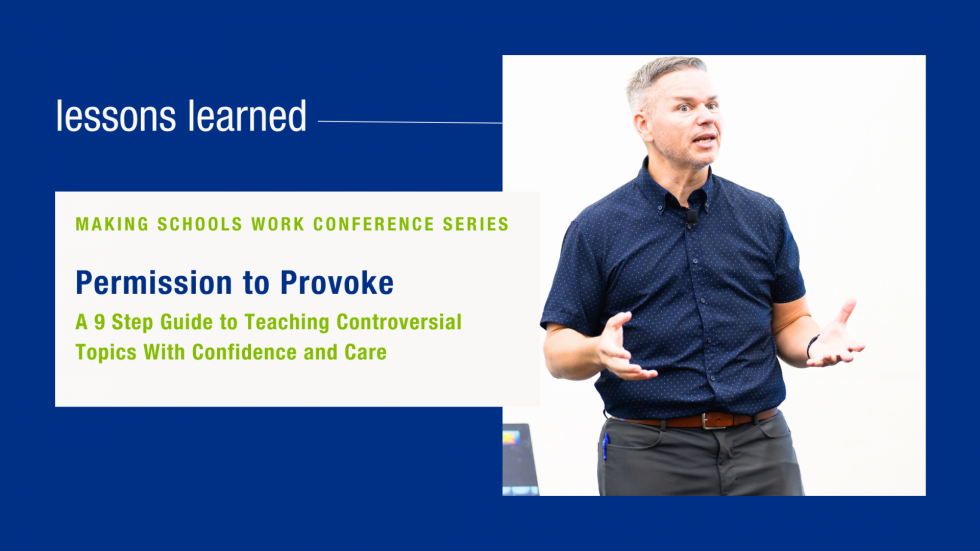 lessons learned

MAKING SCHOOLS WORK CONFERENCE SERIES

Permission to Provoke

A 9 Step Guide to Teaching Controversial Topics With Confidence and Care